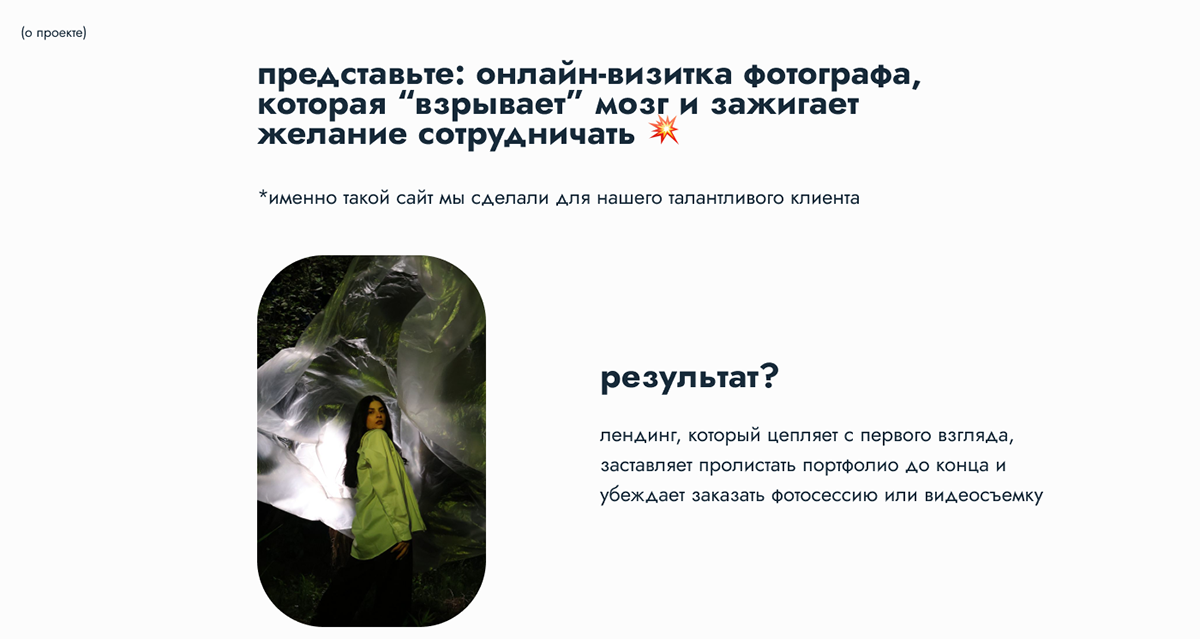 (о проекте)

представьте: онлайн-визитка фотографа, которая “взрывает” мозг и зажигает желание сотрудничать 💥

*именно такой сайт мы сделали для нашего талантливого клиента

результат?

лендинг, который цепляет с первого взгляда, заставляет пролистать портфолио до конца и убеждает заказать фотосессию или видеосъемку